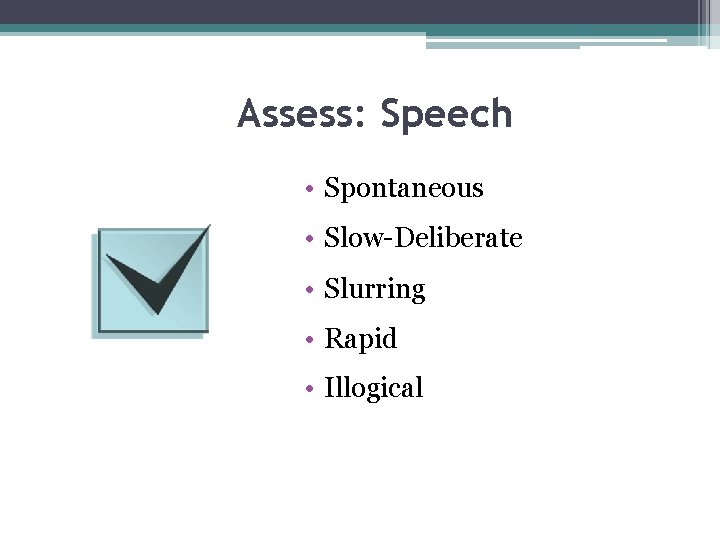 Assess: Speech

• Spontaneous
• Slow-Deliberate
• Slurring
• Rapid
• Illogical